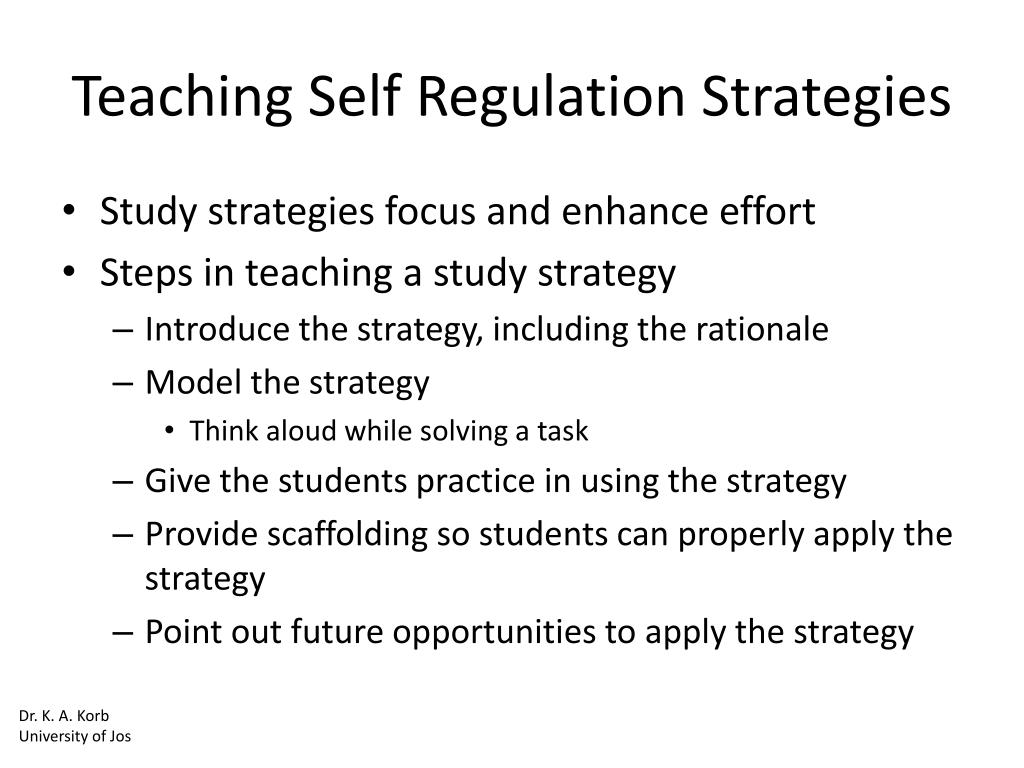 Teaching Self Regulation Strategies

• Study strategies focus and enhance effort
• Steps in teaching a study strategy
– Introduce the strategy, including the rationale
– Model the strategy
• Think aloud while solving a task
– Give the students practice in using the strategy
– Provide scaffolding so students can properly apply the strategy
– Point out future opportunities to apply the strategy

Dr. K. A. Korb
University of Jos